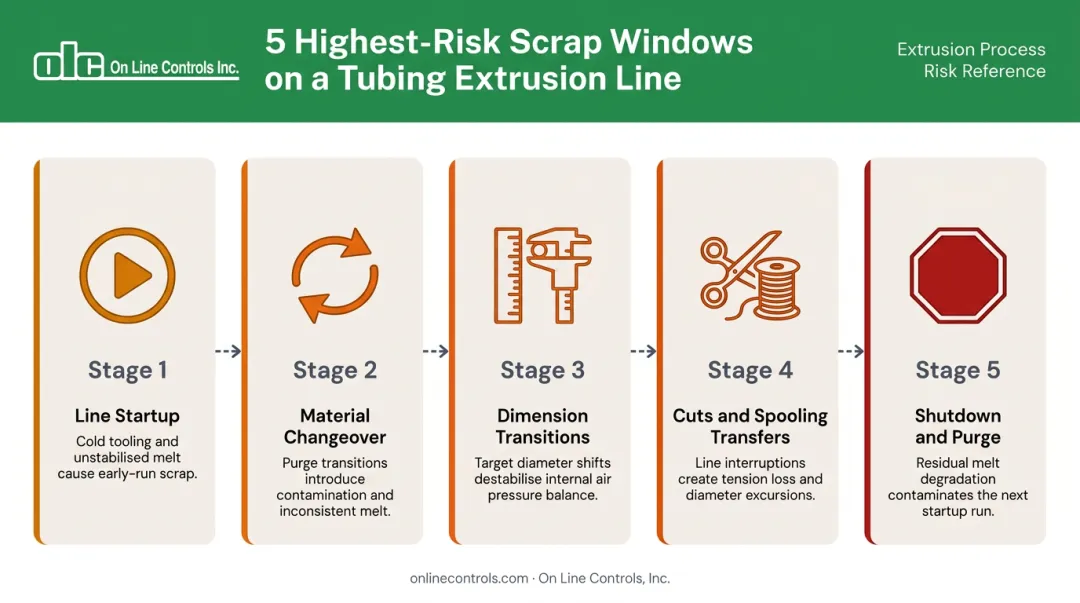 olc On Line Controls Inc.

5 Highest-Risk Scrap Windows on a Tubing Extrusion Line

Extrusion Process Risk Reference

Stage 1

Line Startup

Cold tooling and unstabilised melt cause early-run scrap.

Stage 2

Material Changeover

Purge transitions introduce contamination and inconsistent melt.

Stage 3

Dimension Transitions

Target diameter shifts destabilise internal air pressure balance.

Stage 4

Cuts and Spooling Transfers

Line interruptions create tension loss and diameter excursions.

Stage 5

Shutdown and Purge

Residual melt degradation contaminates the next startup run.

onlinecontrols.com · On Line Controls, Inc.